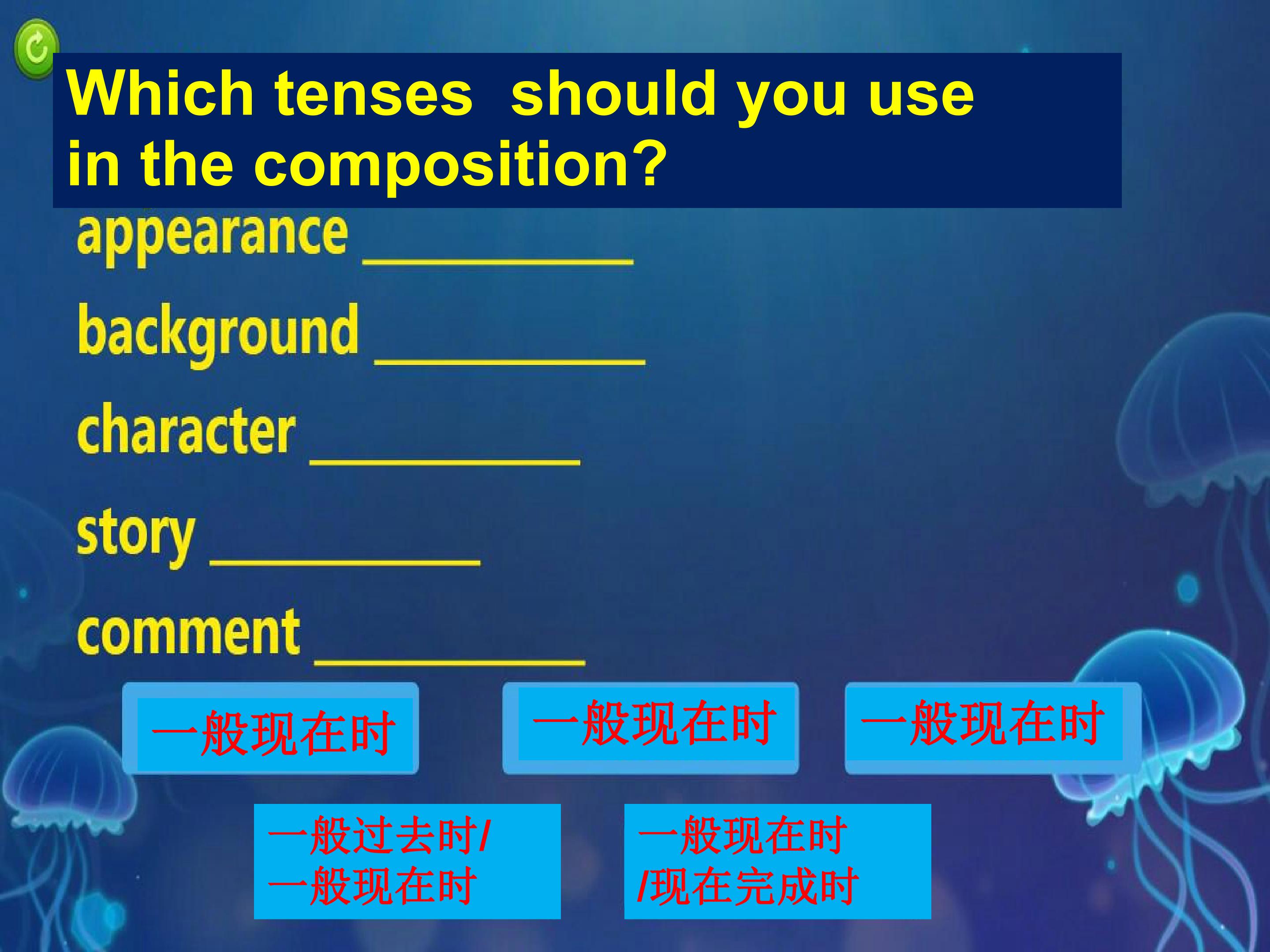 Which tenses should you use in the composition?

appearance ____

background ____

character ____

story ____

comment ____

一般现在时

一般现在时

一般现在时

一般过去时/
一般现在时

一般现在时
/现在完成时